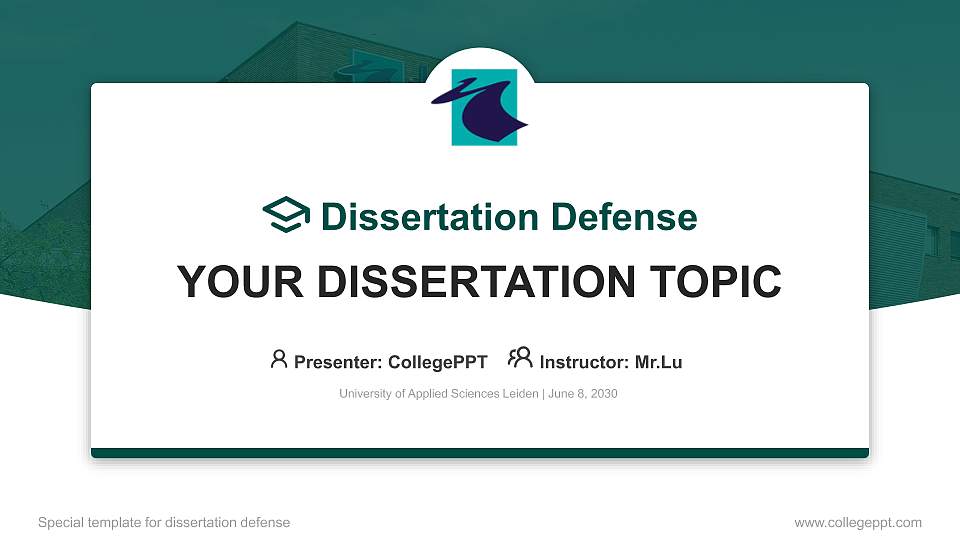 Dissertation Defense

YOUR DISSERTATION TOPIC

Presenter: CollegePPT Instructor: Mr.Lu

University of Applied Sciences Leiden | June 8, 2030

Special template for dissertation defense

www.collegeppt.com